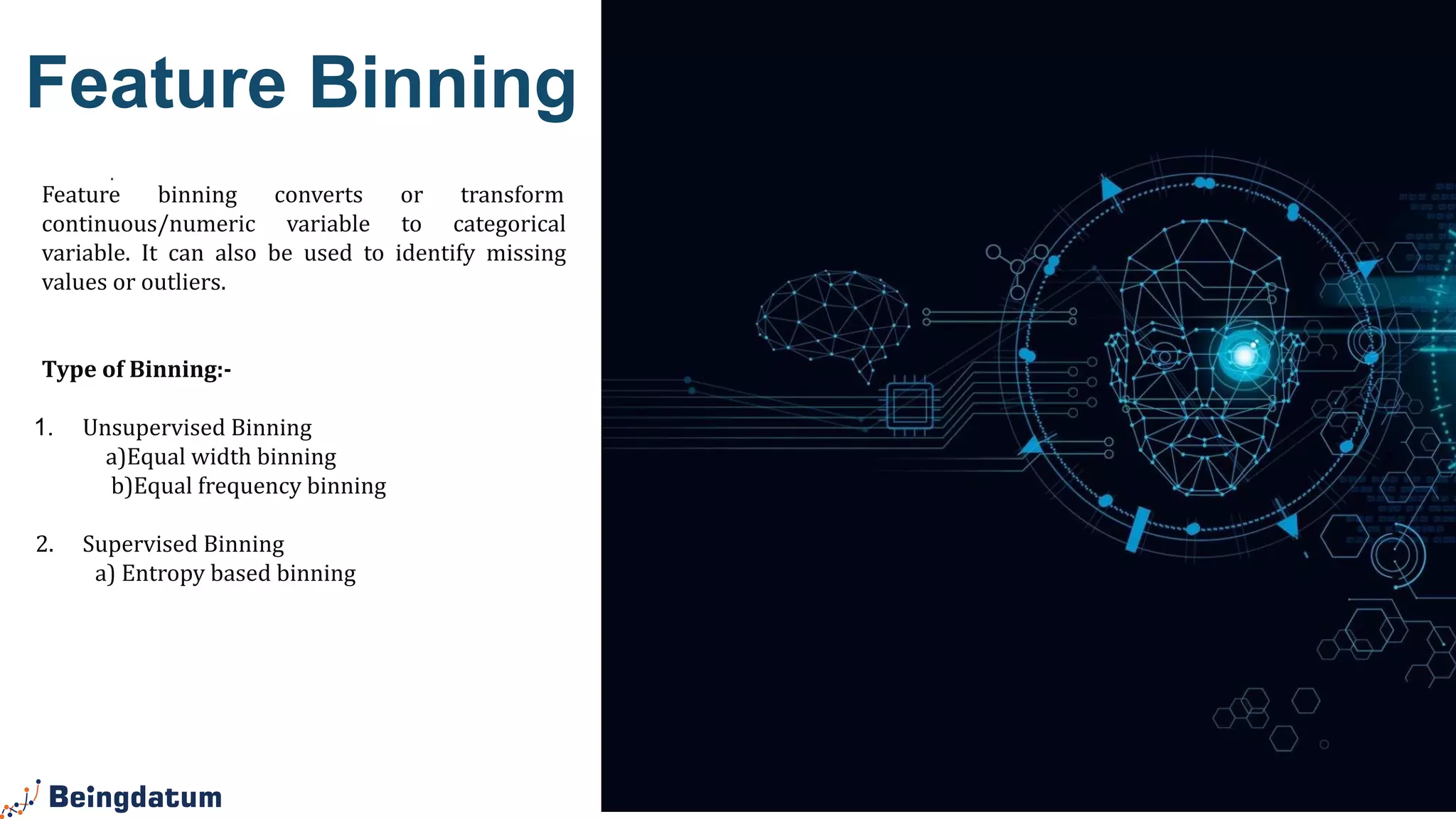 Feature Binning

Feature binning converts or transform continuous/numeric variable to categorical variable. It can also be used to identify missing values or outliers.

Type of Binning:-

1. Unsupervised Binning
a)Equal width binning
b)Equal frequency binning

2. Supervised Binning
a) Entropy based binning

Beingdatum